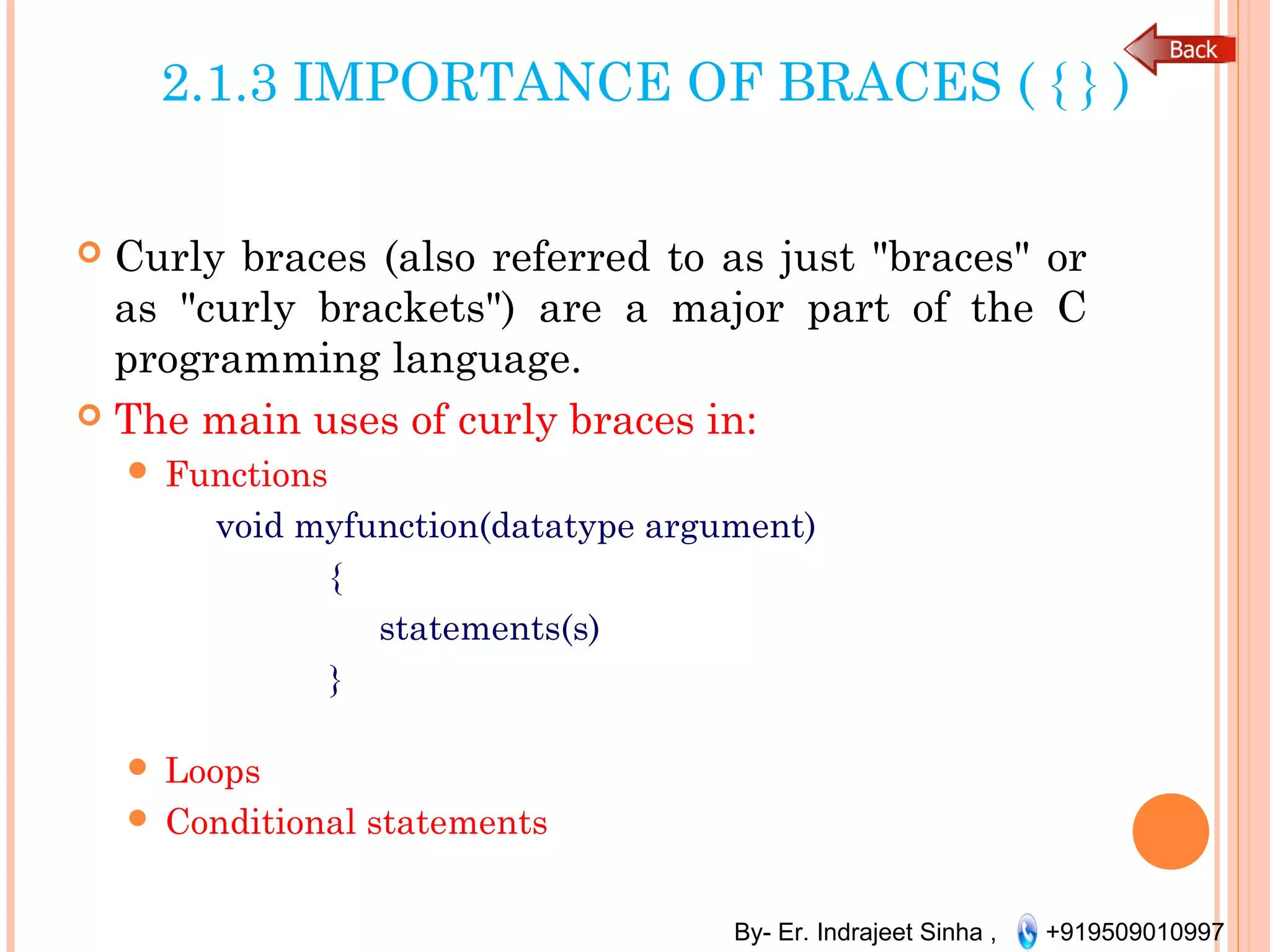 Back

2.1.3 IMPORTANCE OF BRACES ( { } )

Curly braces (also referred to as just "braces" or as "curly brackets") are a major part of the C programming language.

The main uses of curly braces in:

Functions

void myfunction(datatype argument)
{
statements(s)
}

Loops

Conditional statements

By- Er. Indrajeet Sinha , +919509010997